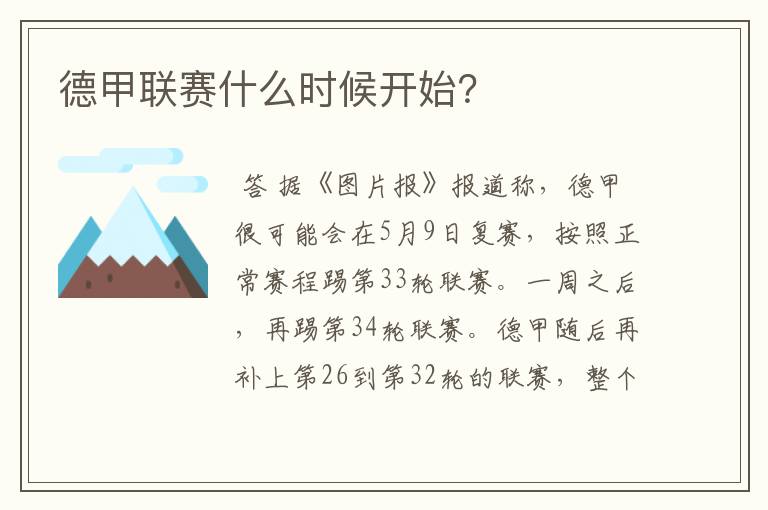 德甲联赛什么时候开始?

答 据《图片报》报道称，德甲很可能会在5月9日复赛，按照正常赛程踢第33轮联赛。一周之后，再踢第34轮联赛。德甲随后再补上第26到第32轮的联赛，整个